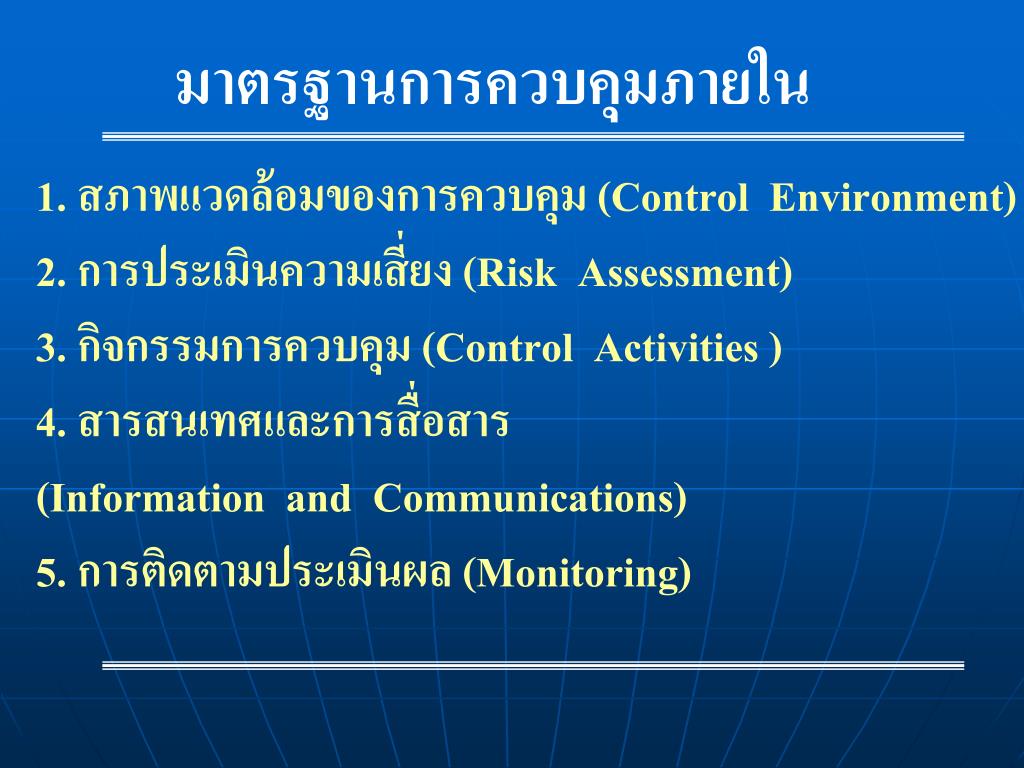 มาตรฐานการควบคุมภายใน

1. สภาพแวดล้อมของการควบคุม (Control Environment)

2. การประเมินความเสี่ยง (Risk Assessment)

3. กิจกรรมการควบคุม (Control Activities )

4. สารสนเทศและการสื่อสาร (Information and Communications)

5. การติดตามประเมินผล (Monitoring)